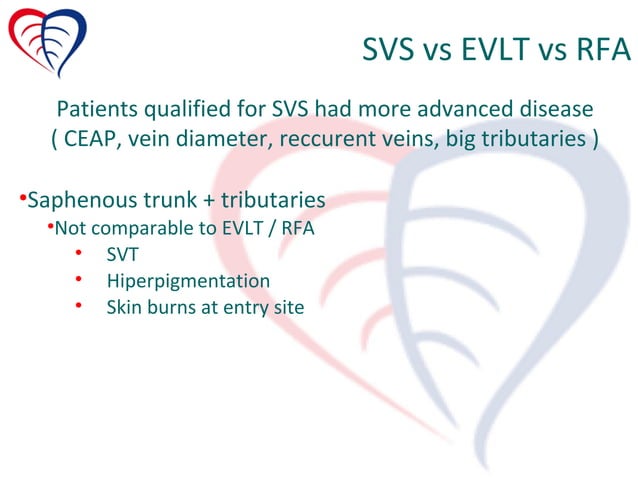 SVS vs EVLT vs RFA

Patients qualified for SVS had more advanced disease ( CEAP, vein diameter, reccurent veins, big tributaries )

•Saphenous trunk + tributaries
•Not comparable to EVLT / RFA
• SVT
• Hiperpigmentation
• Skin burns at entry site